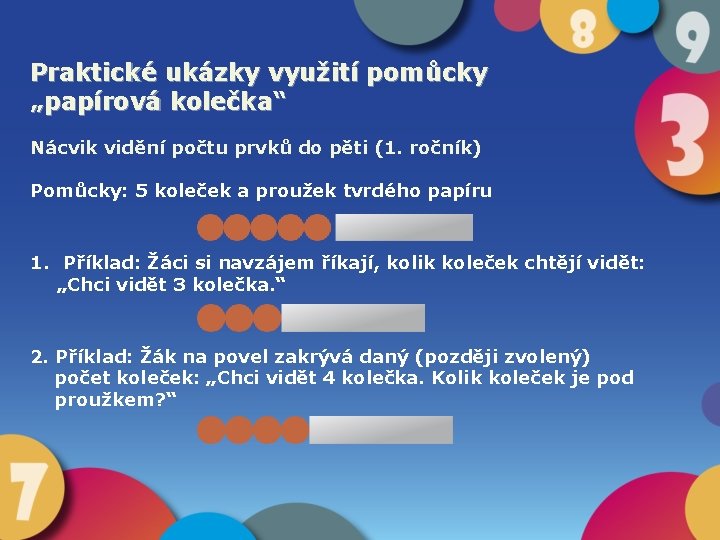 8
9
3
Praktické ukázky využití pomůcky „papírová kolečka“

Nácvik vidění počtu prvků do pěti (1. ročník)

Pomůcky: 5 koleček a proužek tvrdého papíru

1. Příklad: Žáci si navzájem říkají, kolik koleček chtějí vidět: „Chci vidět 3 kolečka.“

2. Příklad: Žák na povel zakrývá daný (později zvolený) počet koleček: „Chci vidět 4 kolečka. Kolik koleček je pod proužkem?“

7